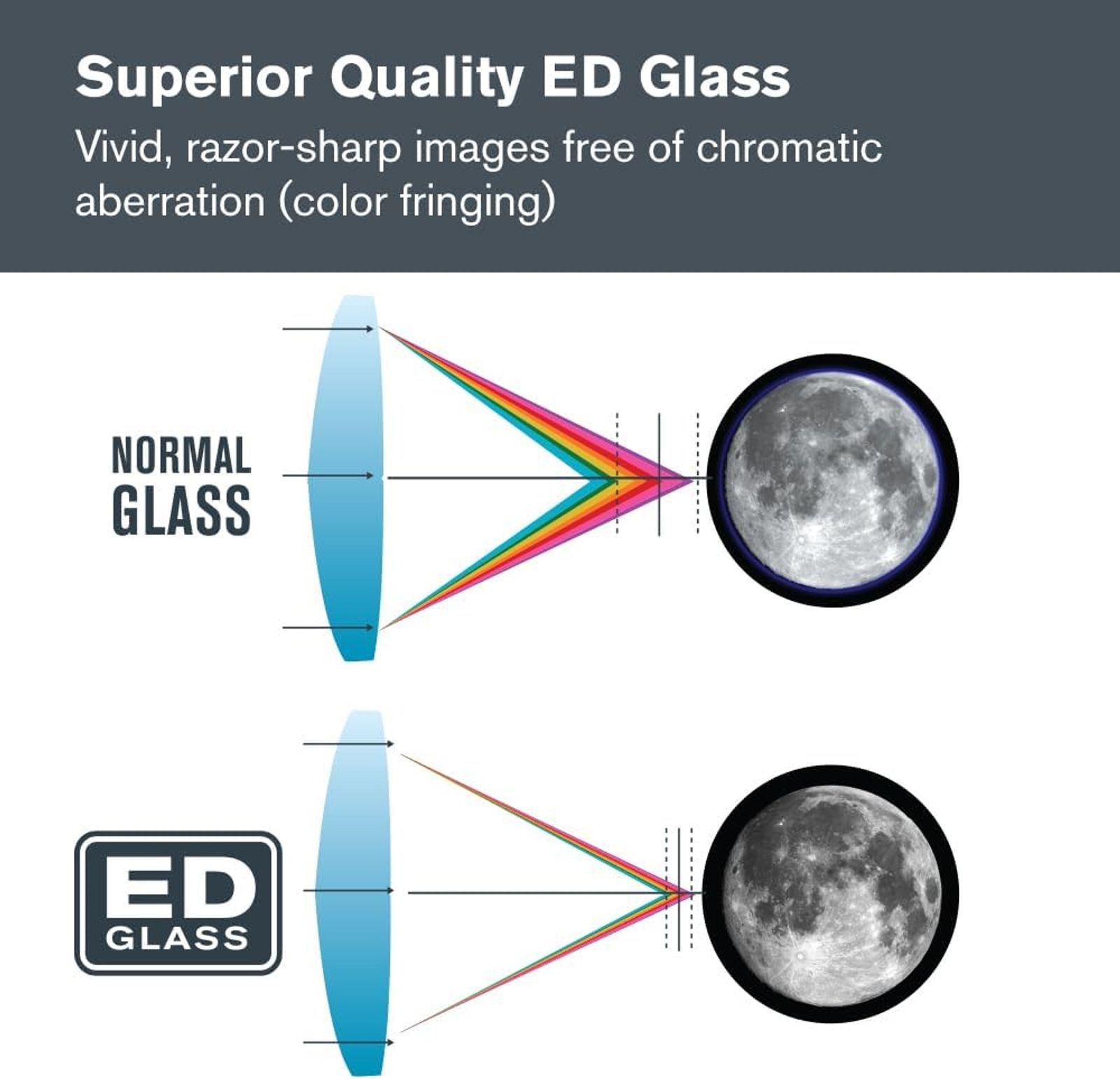 Superior Quality ED Glass

Vivid, razor-sharp images free of chromatic aberration (color fringing)

NORMAL GLASS

ED GLASS